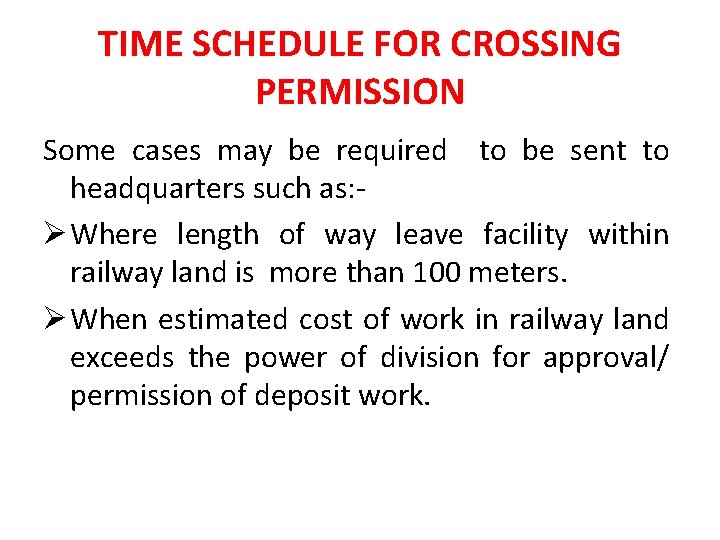 TIME SCHEDULE FOR CROSSING PERMISSION

Some cases may be required to be sent to headquarters such as:-

➢ Where length of way leave facility within railway land is more than 100 meters.

➢ When estimated cost of work in railway land exceeds the power of division for approval/ permission of deposit work.